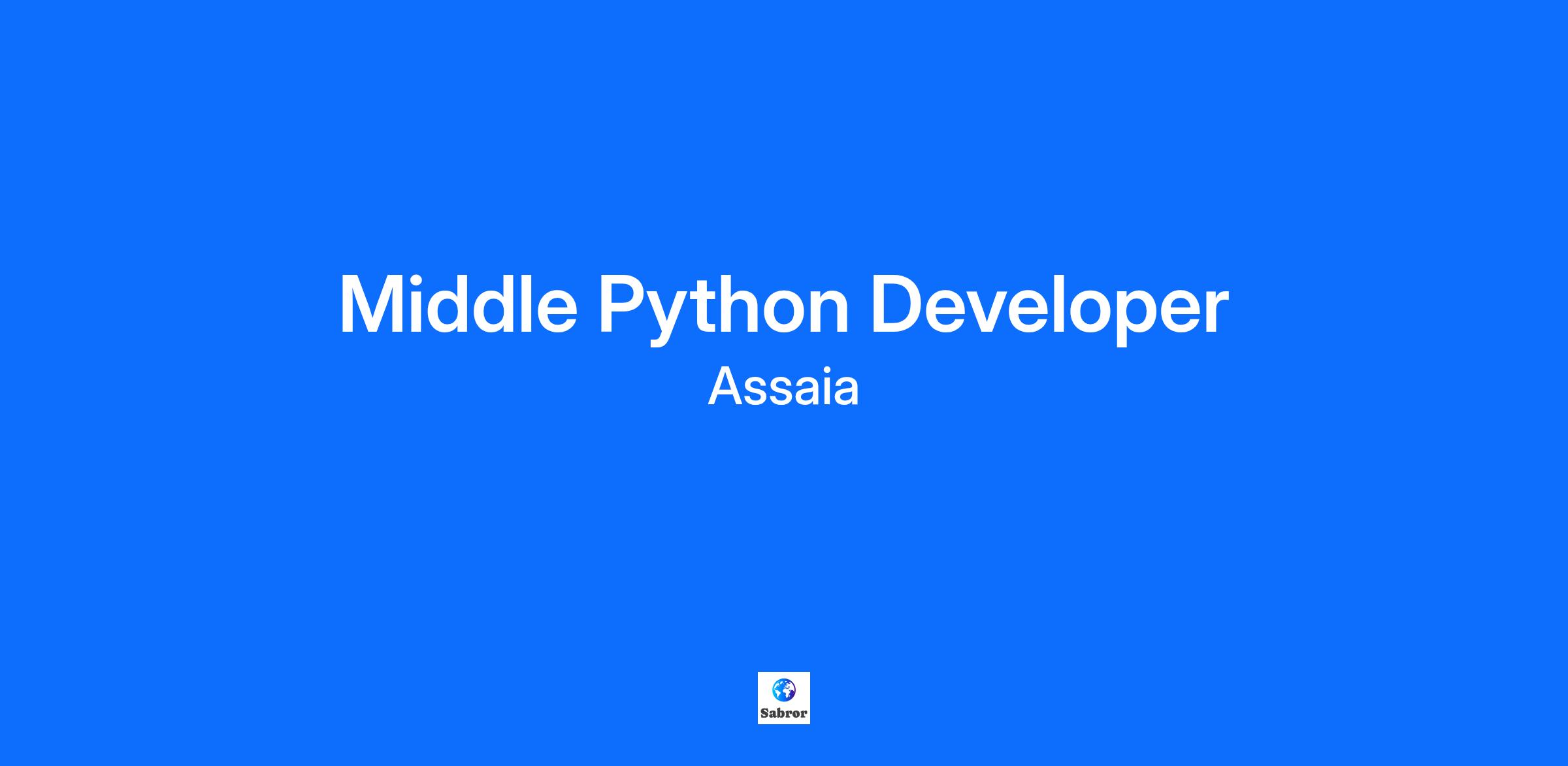 Middle Python Developer
Assaia

Sabror